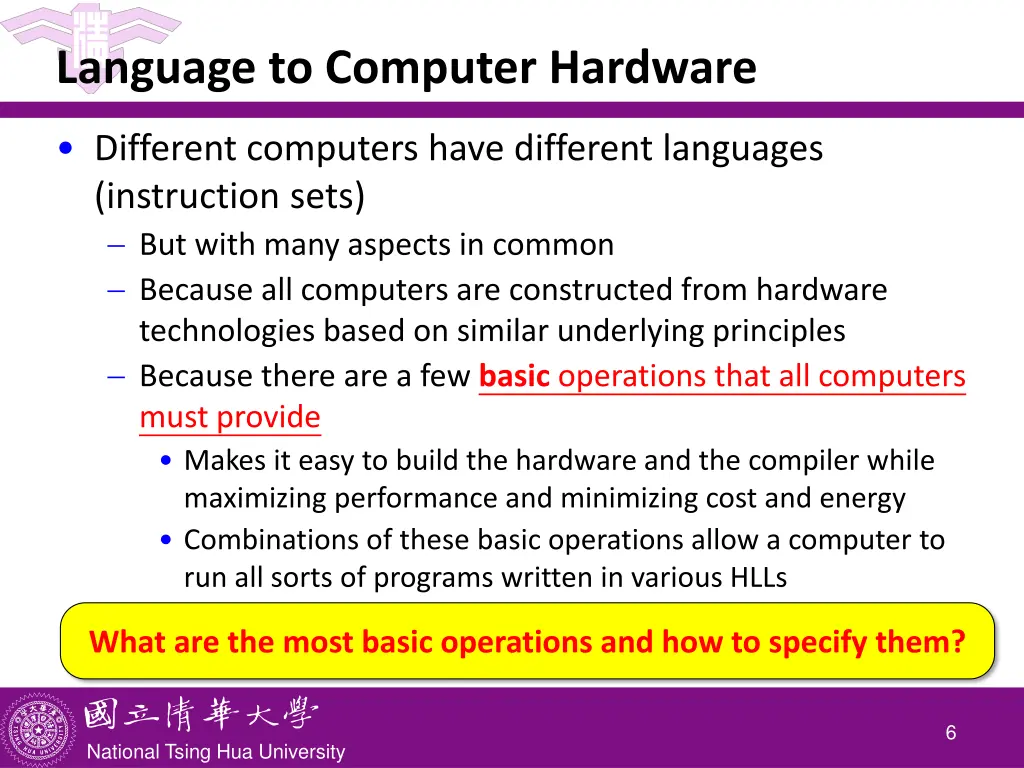 Language to Computer Hardware

• Different computers have different languages (instruction sets)
– But with many aspects in common
– Because all computers are constructed from hardware technologies based on similar underlying principles
– Because there are a few basic operations that all computers must provide
• Makes it easy to build the hardware and the compiler while maximizing performance and minimizing cost and energy
• Combinations of these basic operations allow a computer to run all sorts of programs written in various HLLs

What are the most basic operations and how to specify them?

國立清華大學
National Tsing Hua University

6